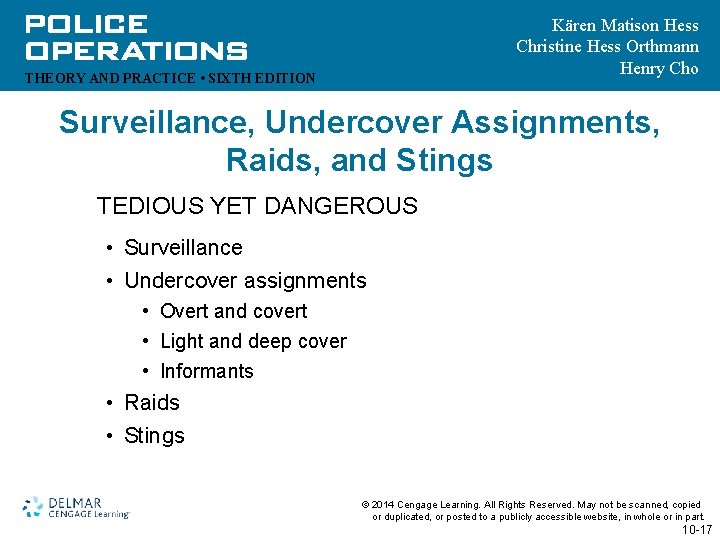 POLICE OPERATIONS
THEORY AND PRACTICE • SIXTH EDITION

Kären Matison Hess
Christine Hess Orthmann
Henry Cho

Surveillance, Undercover Assignments, Raids, and Stings

TEDIOUS YET DANGEROUS

• Surveillance
• Undercover assignments
  • Overt and covert
  • Light and deep cover
  • Informants
• Raids
• Stings

DELMAR
CENGAGE Learning

© 2014 Cengage Learning. All Rights Reserved. May not be scanned, copied or duplicated, or posted to a publicly accessible website, in whole or in part.

10-17